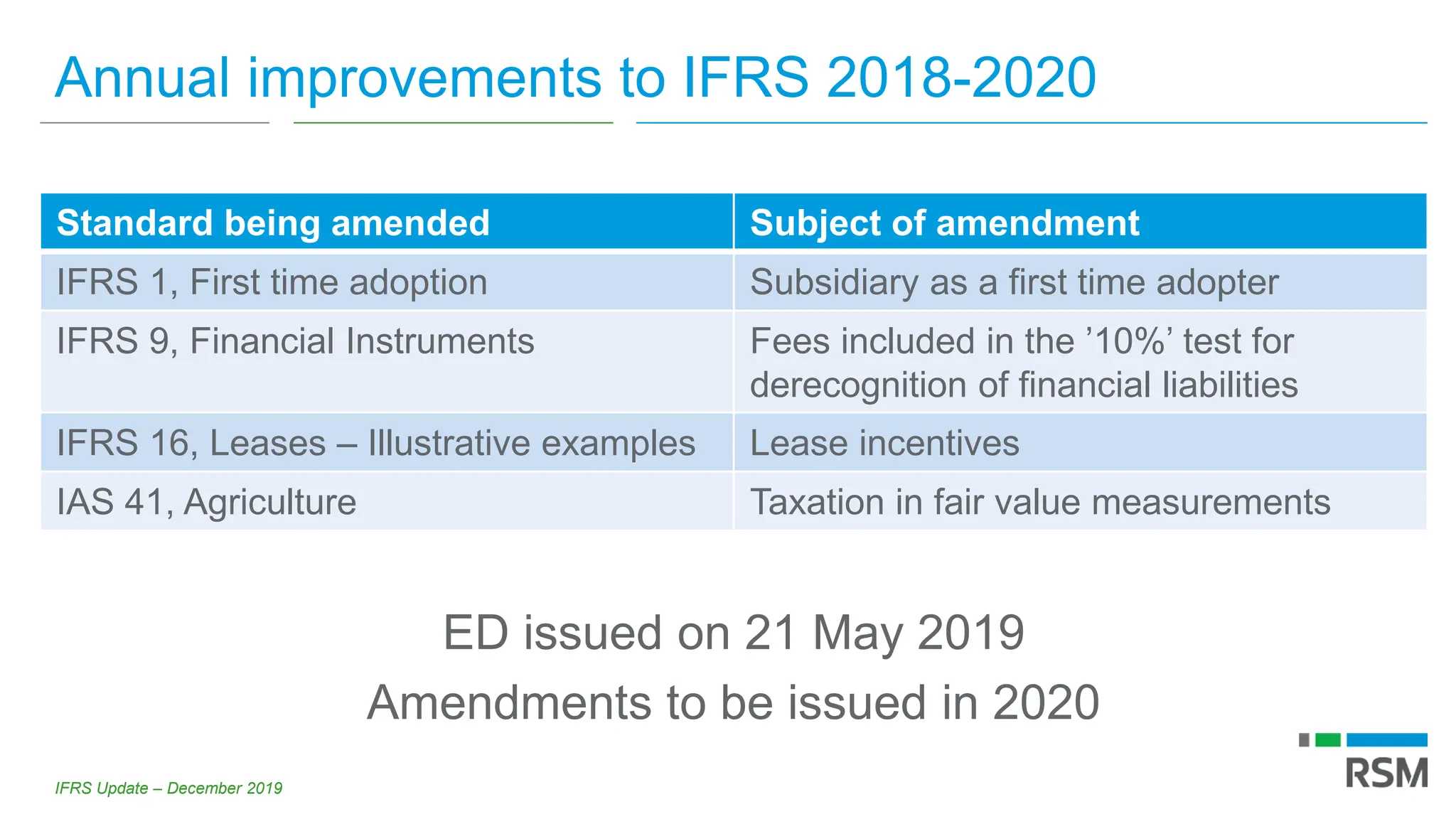 Annual improvements to IFRS 2018-2020

| Standard being amended | Subject of amendment |
|---|---|
| IFRS 1, First time adoption | Subsidiary as a first time adopter |
| IFRS 9, Financial Instruments | Fees included in the ’10%’ test for derecognition of financial liabilities |
| IFRS 16, Leases – Illustrative examples | Lease incentives |
| IAS 41, Agriculture | Taxation in fair value measurements |

ED issued on 21 May 2019

Amendments to be issued in 2020

IFRS Update – December 2019

RSM